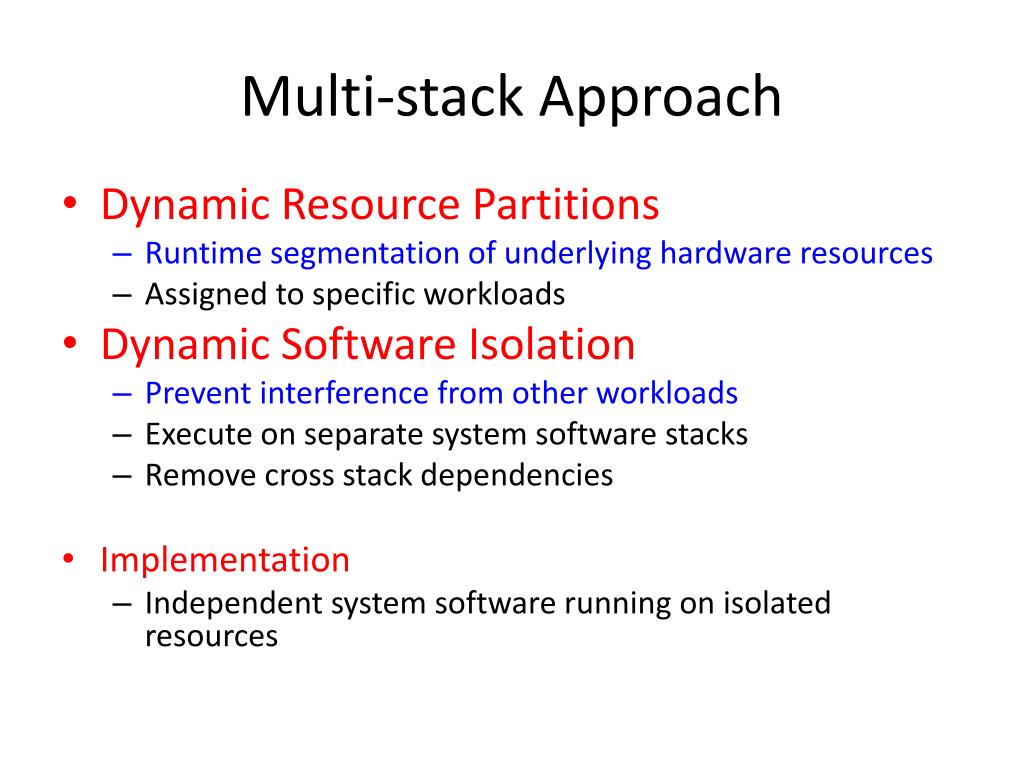 Multi-stack Approach

• Dynamic Resource Partitions
– Runtime segmentation of underlying hardware resources
– Assigned to specific workloads

• Dynamic Software Isolation
– Prevent interference from other workloads
– Execute on separate system software stacks
– Remove cross stack dependencies

• Implementation
– Independent system software running on isolated resources